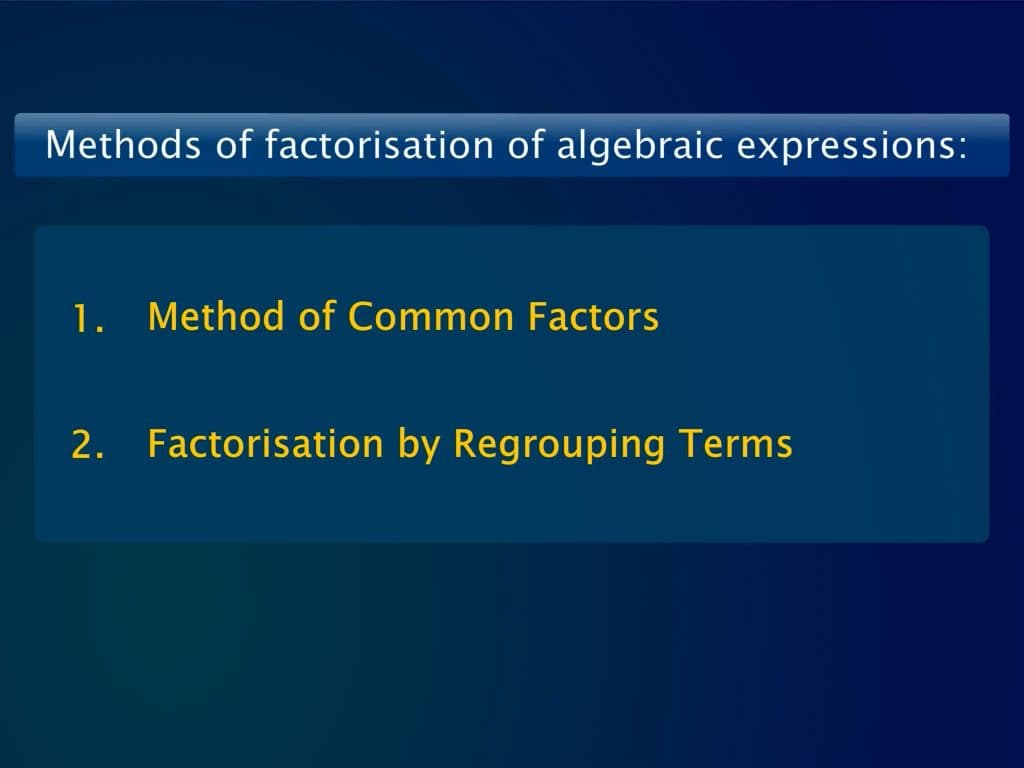 Methods of factorisation of algebraic expressions:

1. Method of Common Factors

2. Factorisation by Regrouping Terms